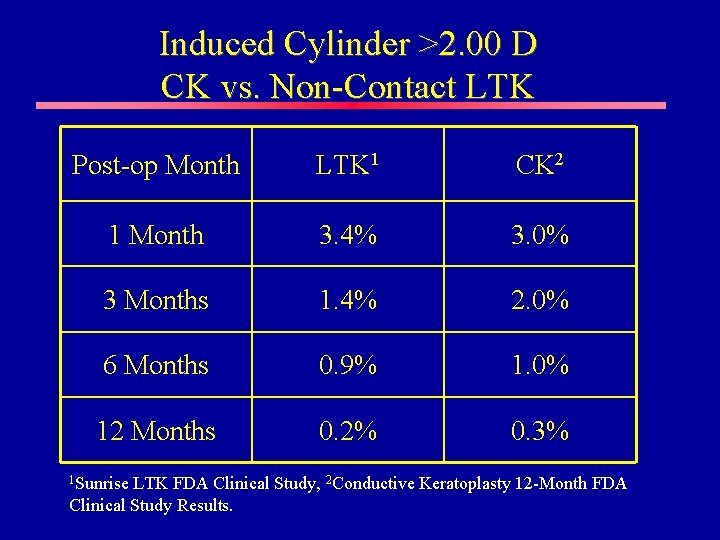 Induced Cylinder >2.00 D
CK vs. Non-Contact LTK

| Post-op Month | LTK$^1$ | CK$^2$ |
|---|---|---|
| 1 Month | 3.4% | 3.0% |
| 3 Months | 1.4% | 2.0% |
| 6 Months | 0.9% | 1.0% |
| 12 Months | 0.2% | 0.3% |

$^1$Sunrise LTK FDA Clinical Study, $^2$Conductive Keratoplasty 12-Month FDA Clinical Study Results.